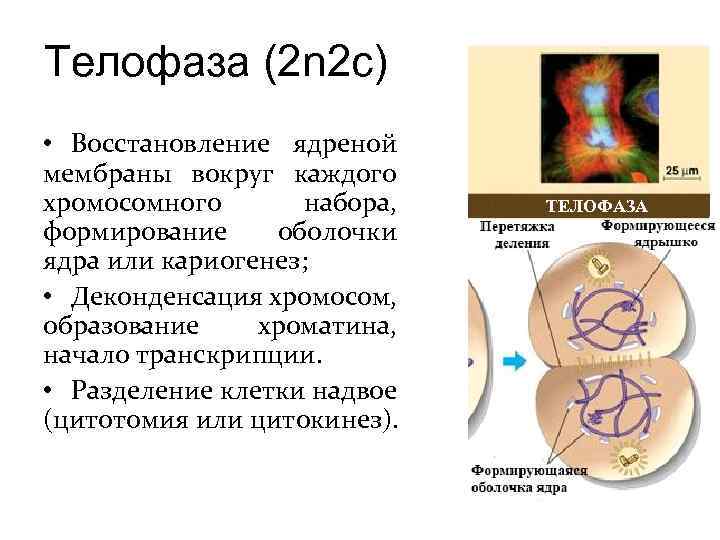 Телофаза (2n2c)

• Восстановление ядреной мембраны вокруг каждого хромосомного набора, формирование оболочки ядра или кариогенез;

• Деконденсация хромосом, образование хроматина, начало транскрипции.

• Разделение клетки надвое (цитотомия или цитокинез).

25 μm

ТЕЛОФАЗА

Перетяжка деления

Формирующееся ядрышко

Формирующаяся оболочка ядра